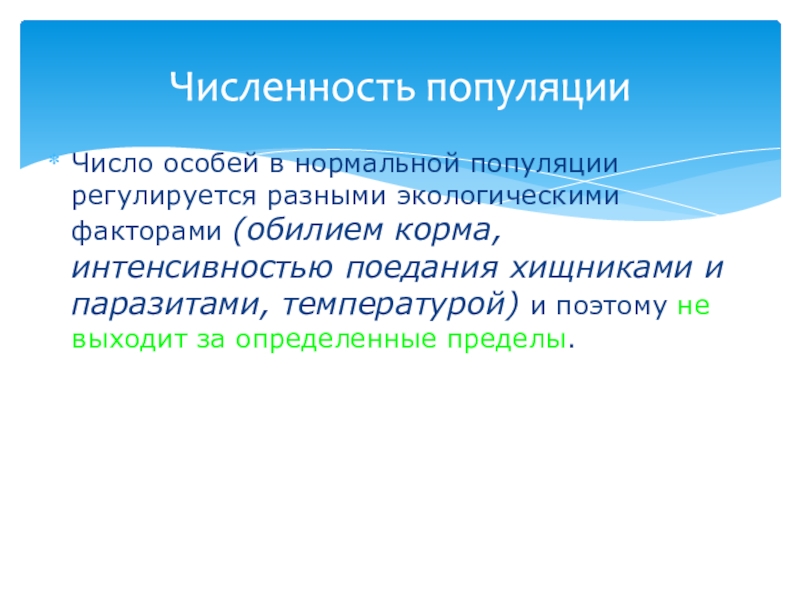 Численность популяции

Число особей в нормальной популяции регулируется разными экологическими факторами (обилием корма, интенсивностью поедания хищниками и паразитами, температурой) и поэтому не выходит за определенные пределы.